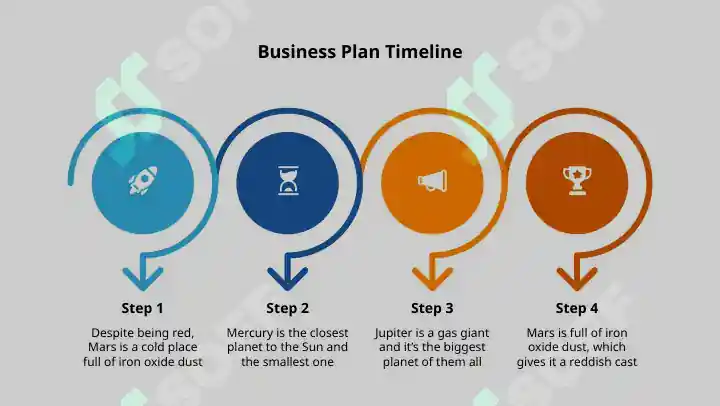 Business Plan Timeline

Step 1

Despite being red, Mars is a cold place full of iron oxide dust

Step 2

Mercury is the closest planet to the Sun and the smallest one

Step 3

Jupiter is a gas giant and it's the biggest planet of them all

Step 4

Mars is full of iron oxide dust, which gives it a reddish cast